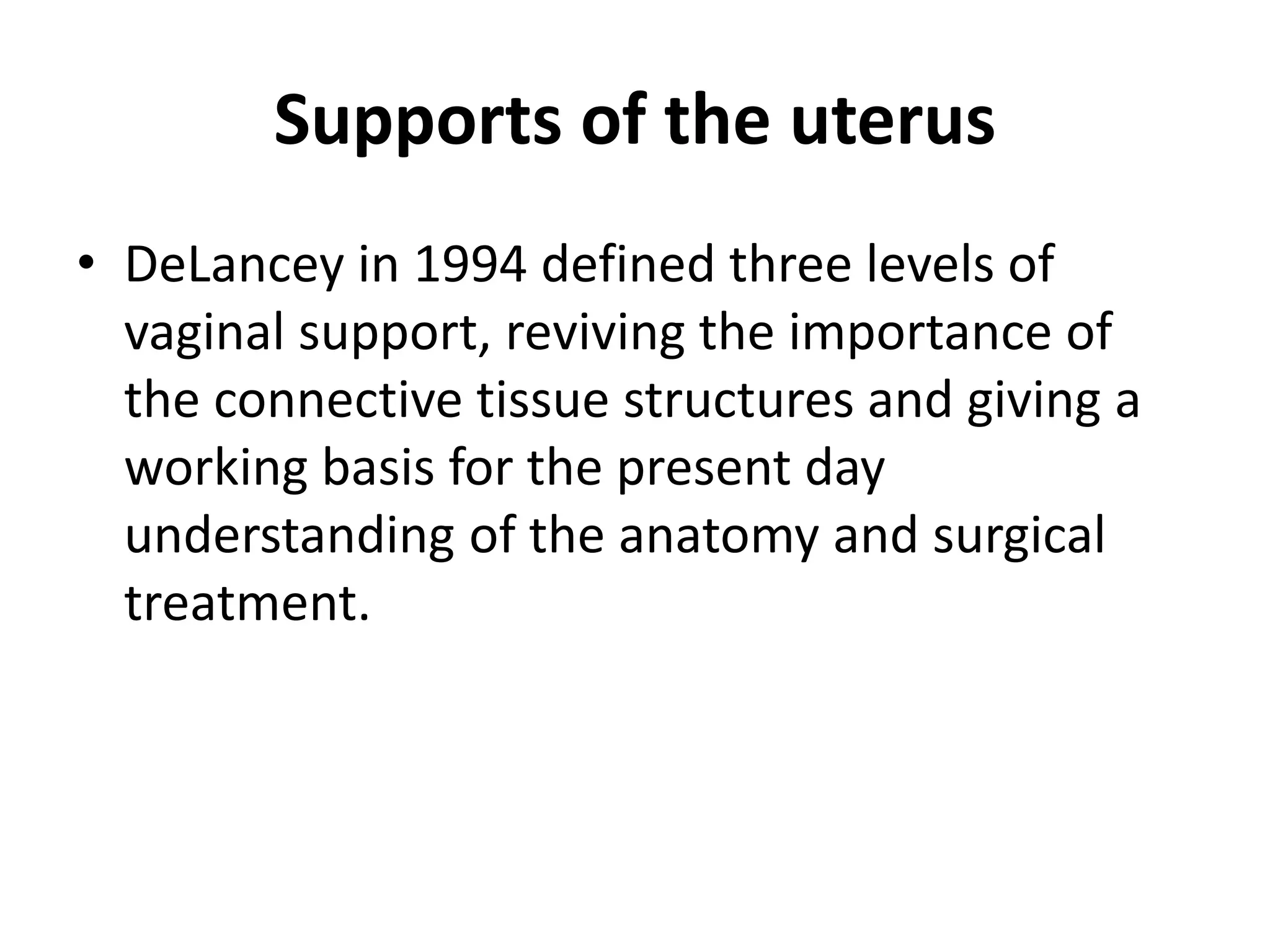 Supports of the uterus

• DeLancey in 1994 defined three levels of vaginal support, reviving the importance of the connective tissue structures and giving a working basis for the present day understanding of the anatomy and surgical treatment.